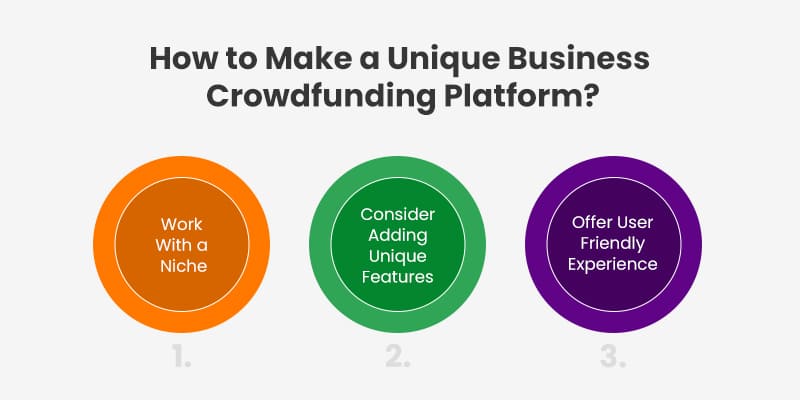 How to Make a Unique Business Crowdfunding Platform?

Work With a Niche

1.

Consider Adding Unique Features

2.

Offer User Friendly Experience

3.